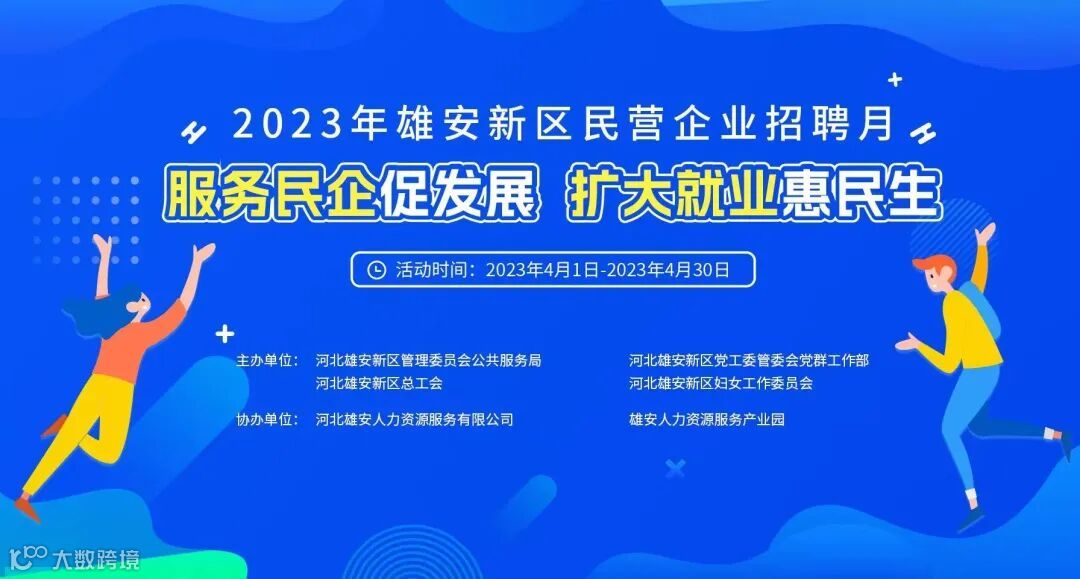 2023年雄安新区民营企业招聘月

服务民企促发展 扩大就业惠民生

活动时间：2023年4月1日-2023年4月30日

主办单位： 河北雄安新区管理委员会公共服务局 河北雄安新区党工委管委会党群工作部
河北雄安新区总工会 河北雄安新区妇女工作委员会

协办单位： 河北雄安人力资源服务有限公司 雄安人力资源服务产业园

大数跨境